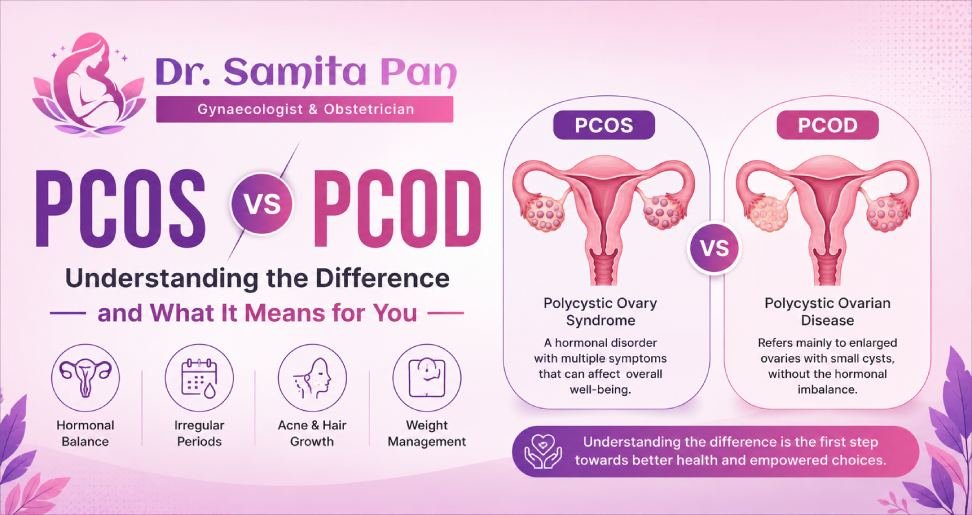 Dr. Samita Pan
Gynaecologist & Obstetrician

PCOS VS PCOD

Understanding the Difference
and What It Means for You

Hormonal Balance

Irregular Periods

Acne & Hair Growth

Weight Management

PCOS

Polycystic Ovary Syndrome

A hormonal disorder with multiple symptoms that can affect overall well-being.

VS

PCOD

Polycystic Ovarian Disease

Refers mainly to enlarged ovaries with small cysts, without the hormonal imbalance.

Understanding the difference is the first step towards better health and empowered choices.